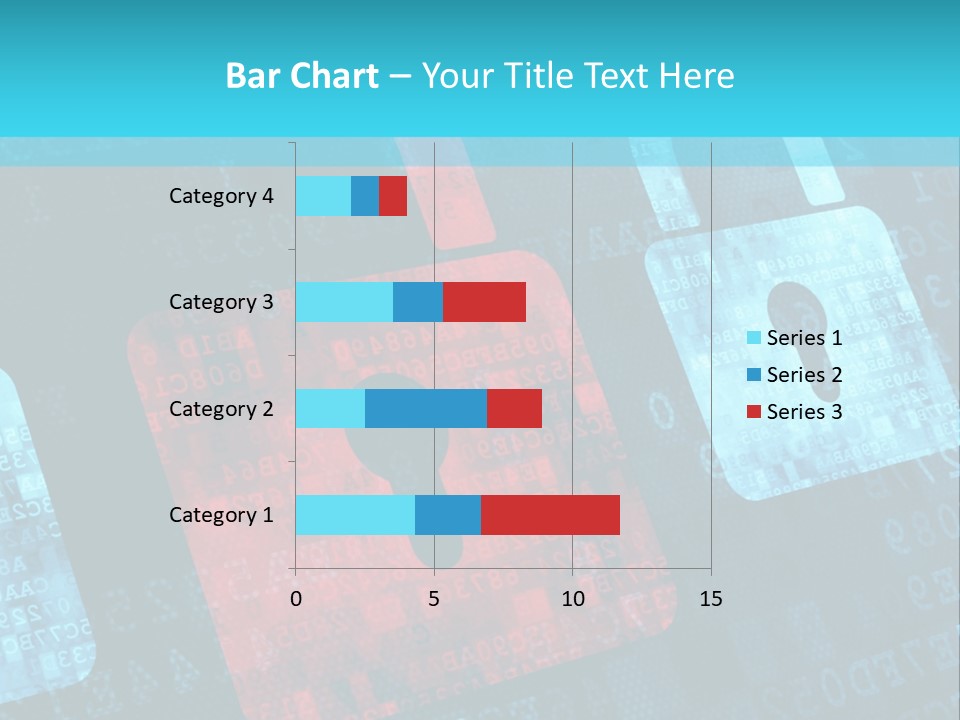 Bar Chart – Your Title Text Here

Category 4
Category 3
Category 2
Category 1

0
5
10
15

Series 1
Series 2
Series 3